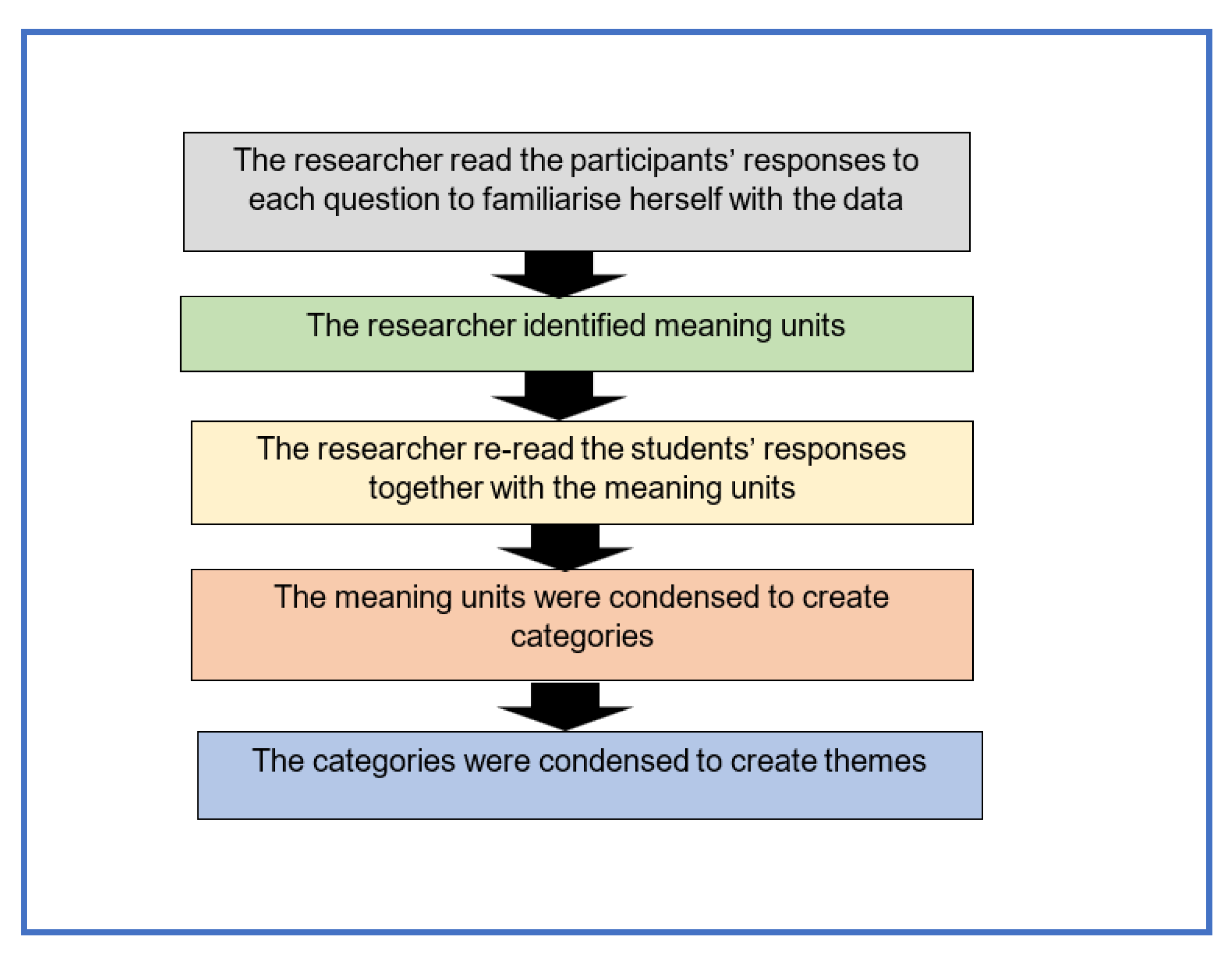 The researcher read the participants’ responses to each question to familiarise herself with the data

The researcher identified meaning units

The researcher re-read the students’ responses together with the meaning units

The meaning units were condensed to create categories

The categories were condensed to create themes